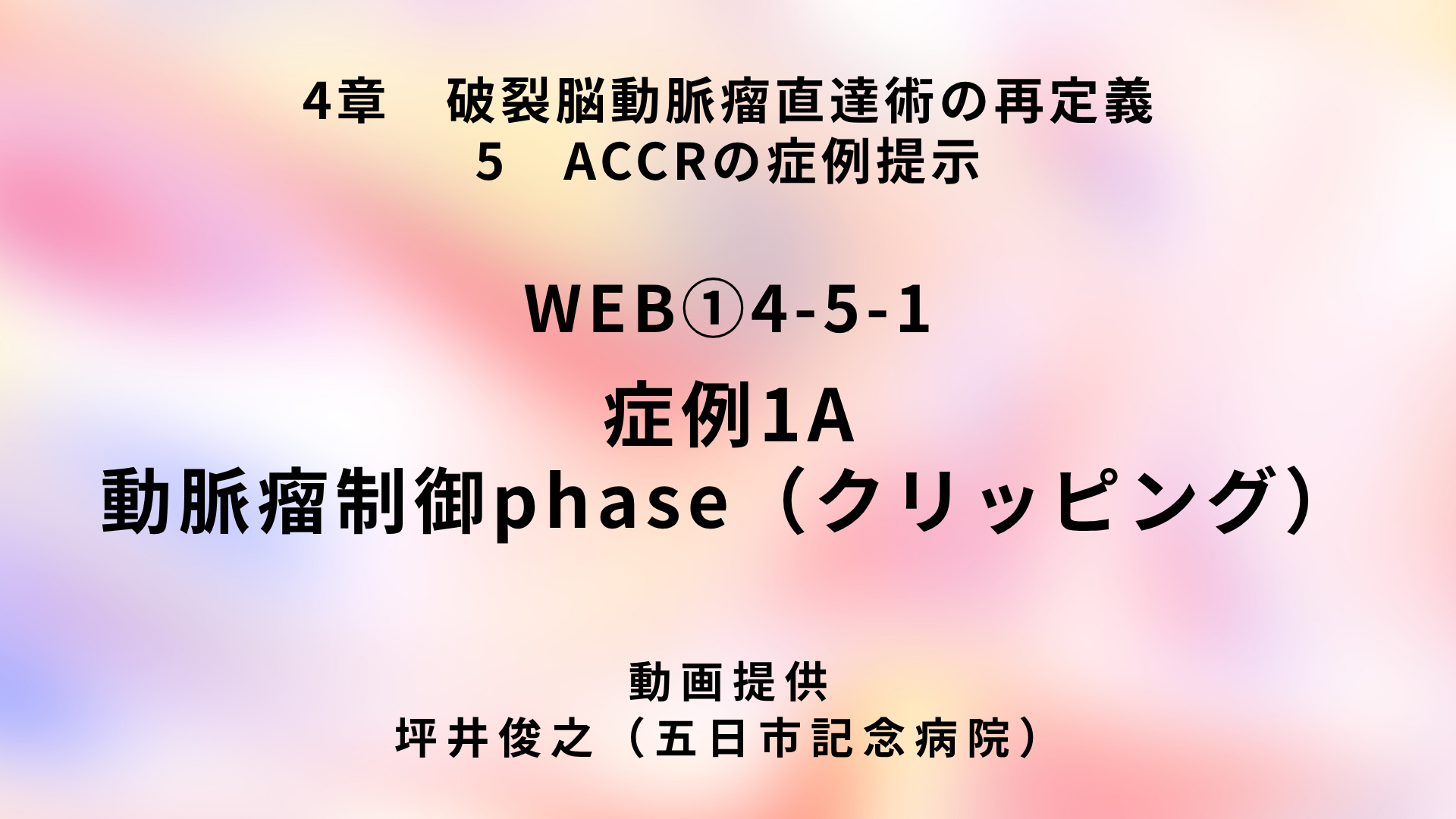 4章　破裂脳動脈瘤直達術の再定義
5　ACCRの症例提示

WEB①4-5-1
症例1A
動脈瘤制御phase（クリッピング）

動画提供
坪井俊之（五日市記念病院）